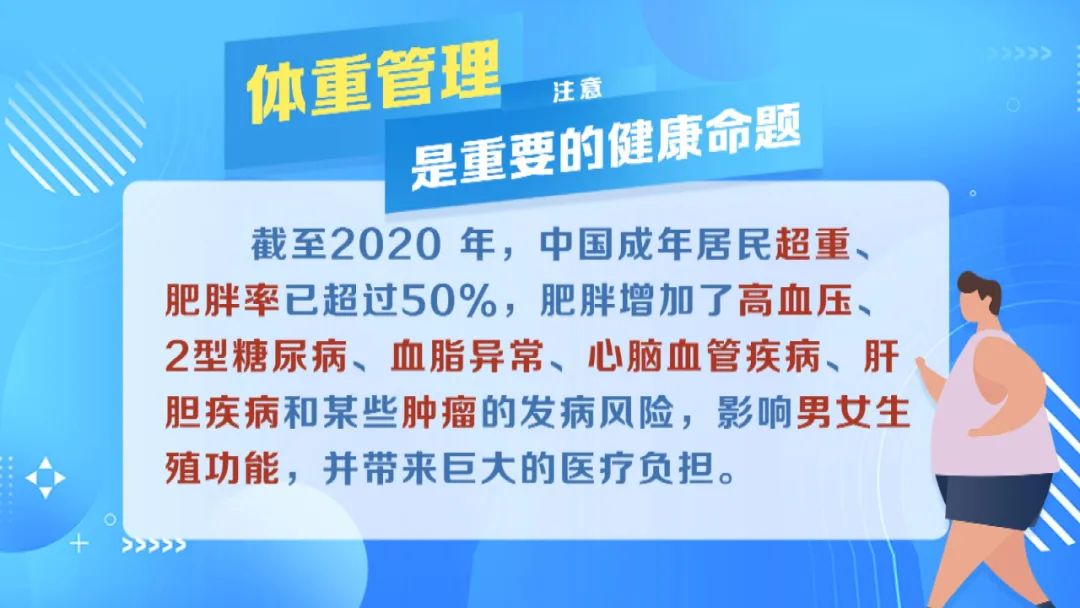 体重管理

注意

是重要的健康命题

截至2020 年，中国成年居民超重、肥胖率已超过50%，肥胖增加了高血压、2型糖尿病、血脂异常、心脑血管疾病、肝胆疾病和某些肿瘤的发病风险，影响男女生殖功能，并带来巨大的医疗负担。